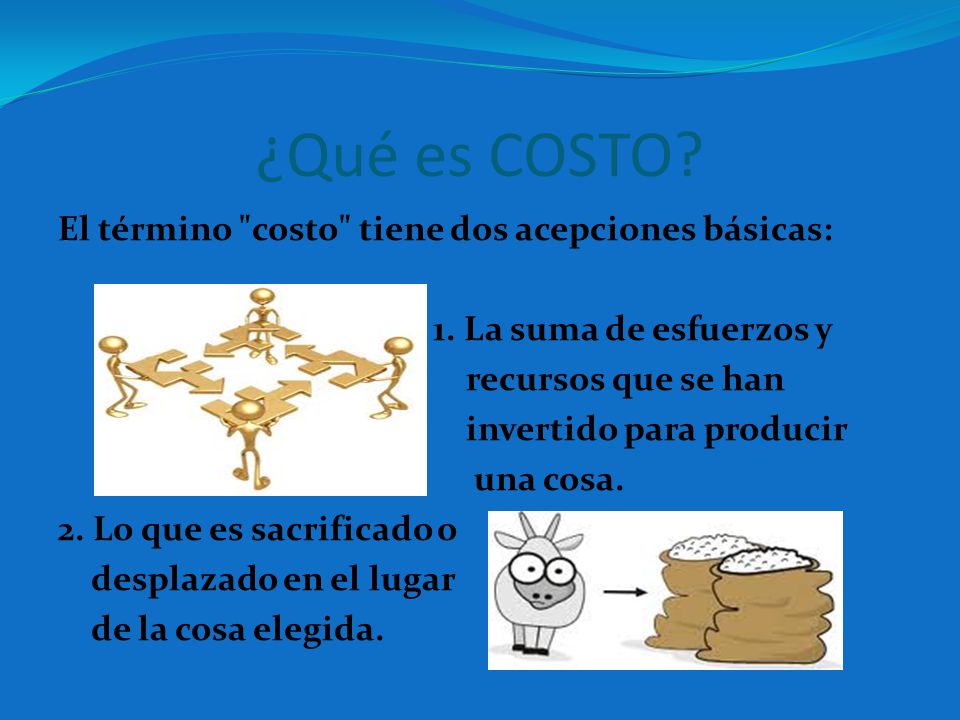 ¿Qué es COSTO?

El término "costo" tiene dos acepciones básicas:

1. La suma de esfuerzos y recursos que se han invertido para producir una cosa.

2. Lo que es sacrificado o desplazado en el lugar de la cosa elegida.